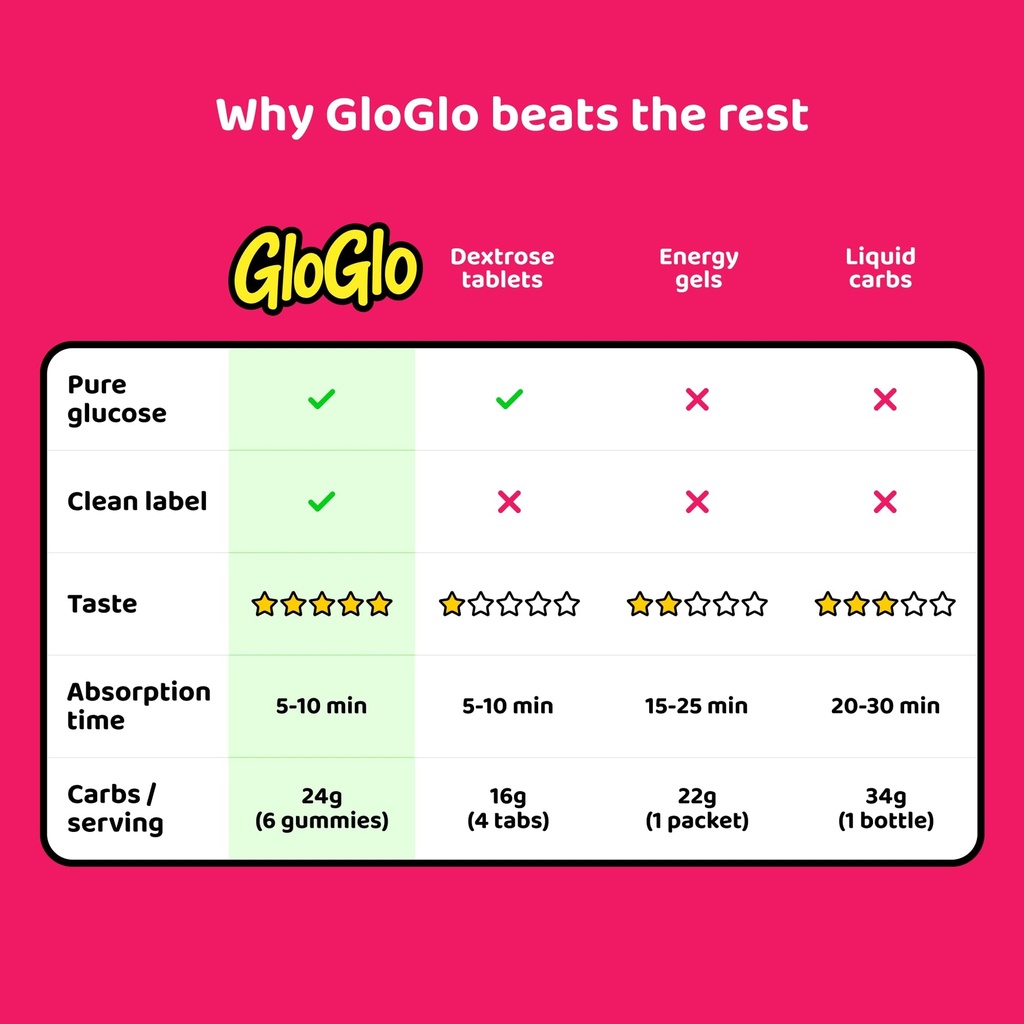 Why GloGlo beats the rest

| | GloGlo | Dextrose tablets | Energy gels | Liquid carbs |
|---|---|---|---|---|
| Pure glucose | ✓ | ✓ | ✗ | ✗ |
| Clean label | ✓ | ✗ | ✗ | ✗ |
| Taste | ★★★★★ | ★☆☆☆☆ | ★★☆☆☆ | ★★★☆☆ |
| Absorption time | 5-10 min | 5-10 min | 15-25 min | 20-30 min |
| Carbs / serving | 24g (6 gummies) | 16g (4 tabs) | 22g (1 packet) | 34g (1 bottle) |